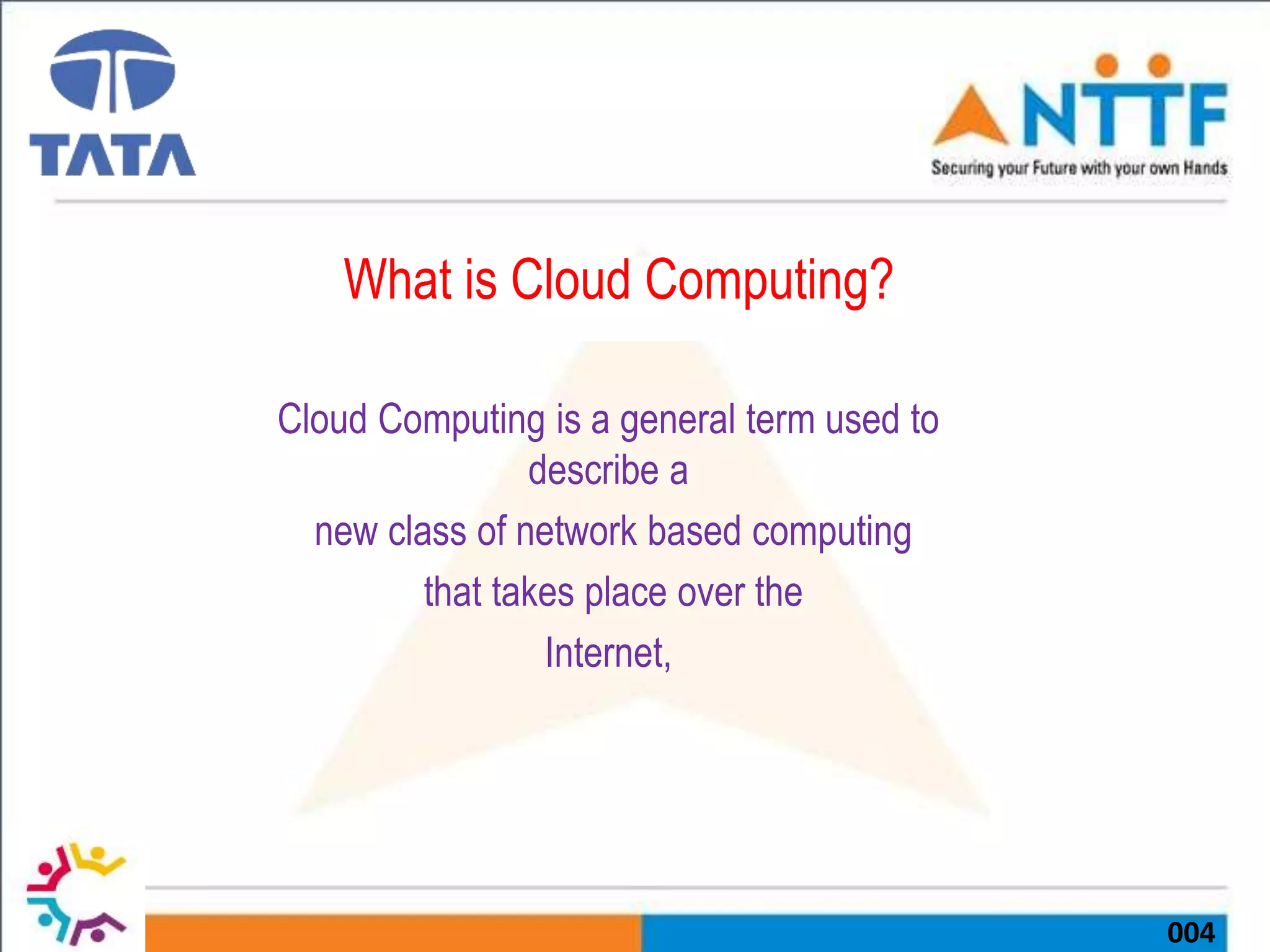 TATA

NTTF
Securing your Future with your own Hands

What is Cloud Computing?

Cloud Computing is a general term used to describe a
new class of network based computing
that takes place over the
Internet,

004